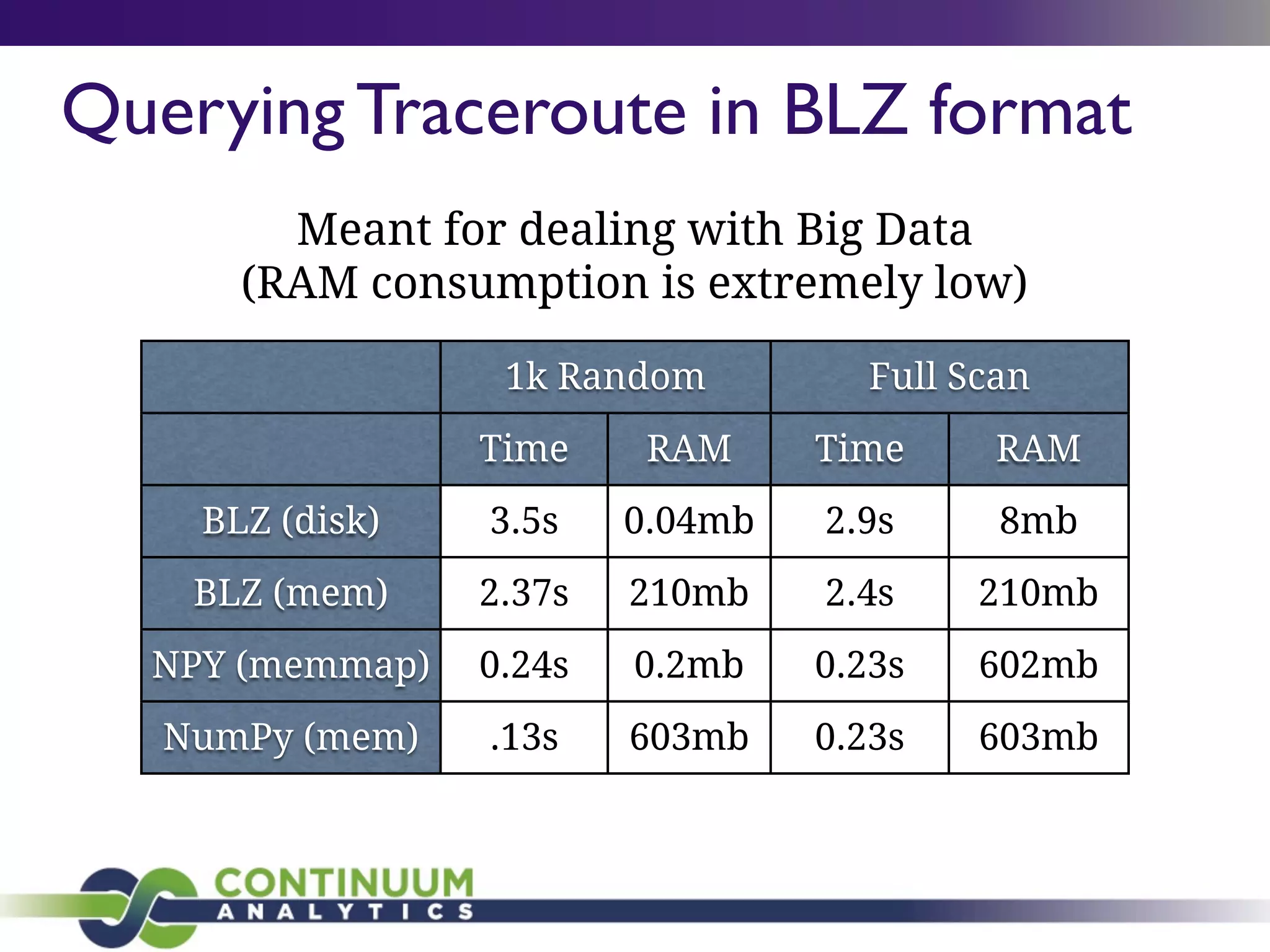 Querying Traceroute in BLZ format

Meant for dealing with Big Data
(RAM consumption is extremely low)

| | 1k Random | | Full Scan | |
|---|---|---|---|---|
| | Time | RAM | Time | RAM |
| BLZ (disk) | 3.5s | 0.04mb | 2.9s | 8mb |
| BLZ (mem) | 2.37s | 210mb | 2.4s | 210mb |
| NPY (memmap) | 0.24s | 0.2mb | 0.23s | 602mb |
| NumPy (mem) | .13s | 603mb | 0.23s | 603mb |

CONTINUUM
ANALYTICS